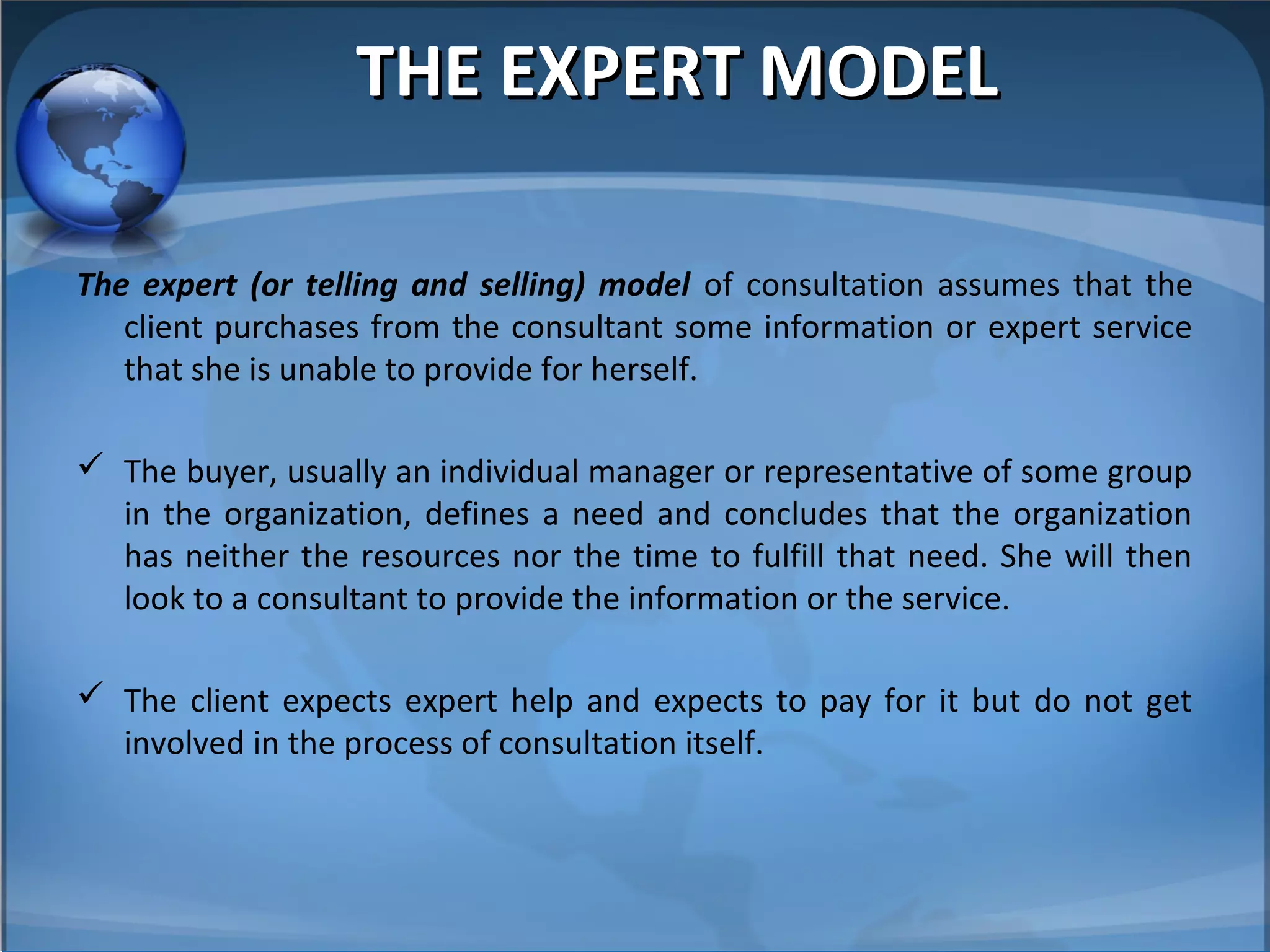 THE EXPERT MODEL

The expert (or telling and selling) model of consultation assumes that the client purchases from the consultant some information or expert service that she is unable to provide for herself.

✓ The buyer, usually an individual manager or representative of some group in the organization, defines a need and concludes that the organization has neither the resources nor the time to fulfill that need. She will then look to a consultant to provide the information or the service.

✓ The client expects expert help and expects to pay for it but do not get involved in the process of consultation itself.